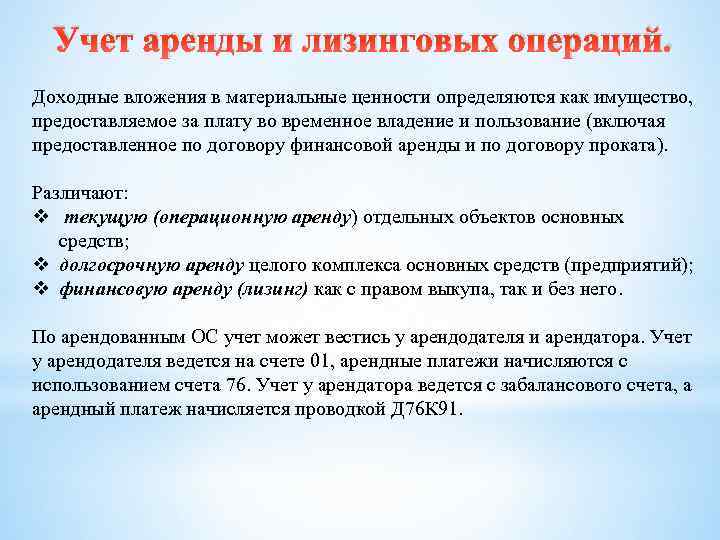 Учет аренды и лизинговых операций.

Доходные вложения в материальные ценности определяются как имущество, предоставляемое за плату во временное владение и пользование (включая предоставленное по договору финансовой аренды и по договору проката).

Различают:
❖ текущую (операционную аренду) отдельных объектов основных средств;
❖ долгосрочную аренду целого комплекса основных средств (предприятий);
❖ финансовую аренду (лизинг) как с правом выкупа, так и без него.

По арендованным ОС учет может вестись у арендодателя и арендатора. Учет у арендодателя ведется на счете 01, арендные платежи начисляются с использованием счета 76. Учет у арендатора ведется с забалансового счета, а арендный платеж начисляется проводкой Д76К91.